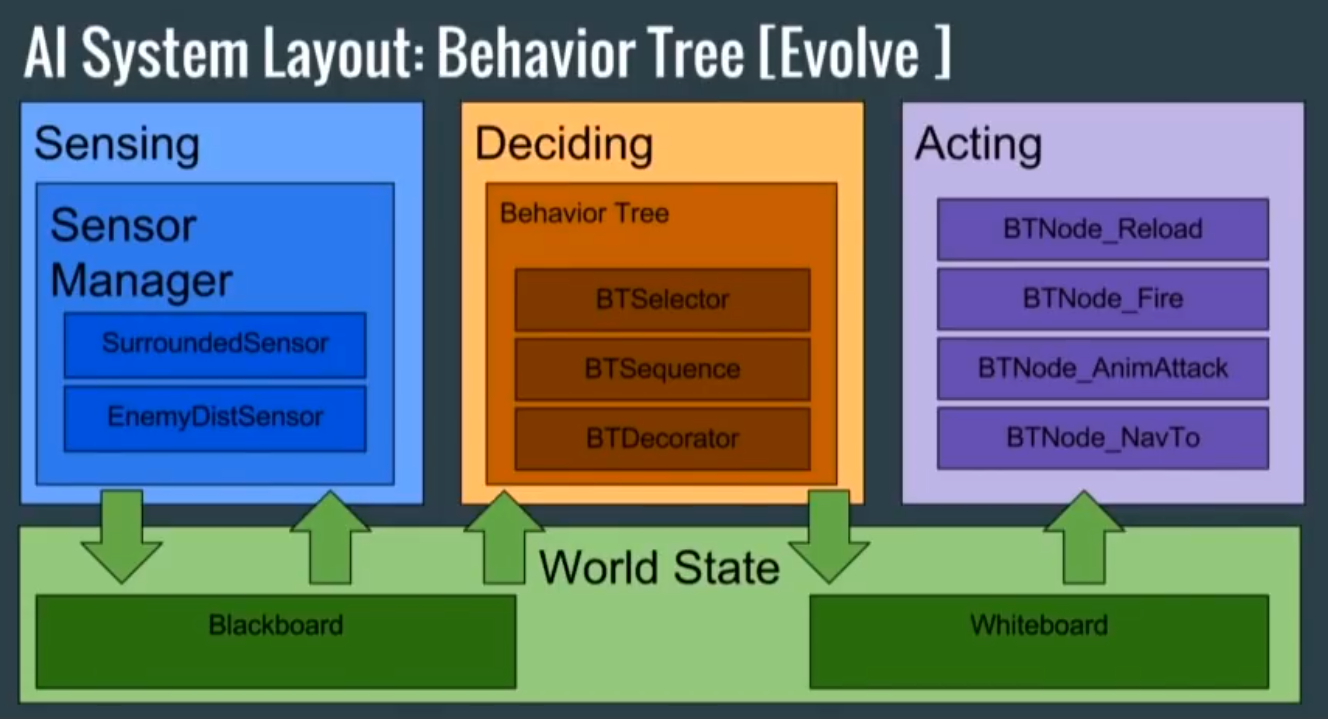 AI System Layout: Behavior Tree [Evolve ]

Sensing

Sensor Manager

SurroundedSensor

EnemyDistSensor

Deciding

Behavior Tree

BTSelector

BTSequence

BTDecorator

Acting

BTNode_Reload

BTNode_Fire

BTNode_AnimAttack

BTNode_NavTo

World State

Blackboard

Whiteboard